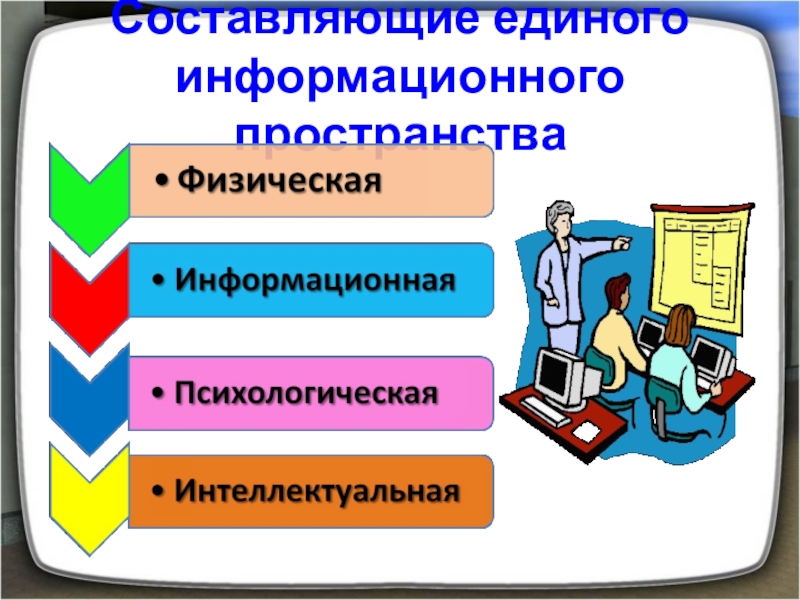 Составляющие единого информационного пространства

• Физическая

• Информационная

• Психологическая

• Интеллектуальная